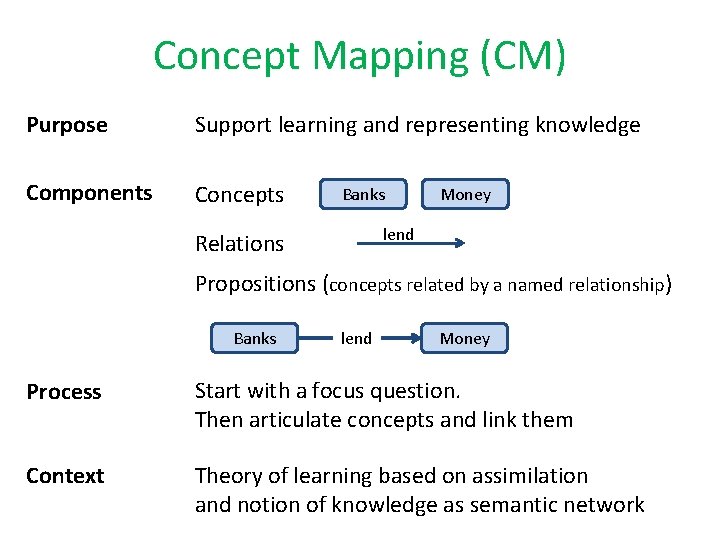 Concept Mapping (CM)

Purpose
Support learning and representing knowledge

Components
Concepts Banks Money

Relations lend

Propositions (concepts related by a named relationship)

Banks lend Money

Process
Start with a focus question.
Then articulate concepts and link them

Context
Theory of learning based on assimilation and notion of knowledge as semantic network